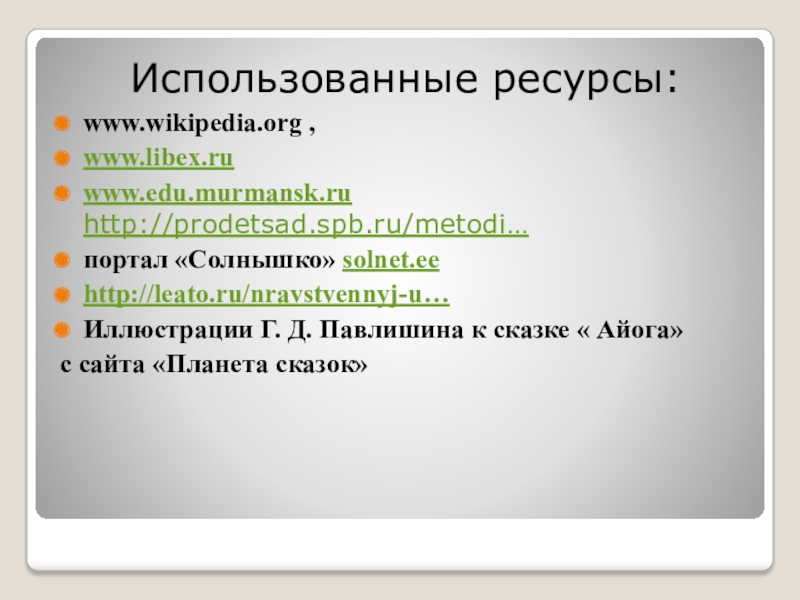 Использованные ресурсы:

www.wikipedia.org ,

www.libex.ru

www.edu.murmansk.ru http://prodetsad.spb.ru/metodi…

портал «Солнышко» solnet.ee

http://leato.ru/nravstvennyj-u…

Иллюстрации Г. Д. Павлишина к сказке « Айога»
с сайта «Планета сказок»